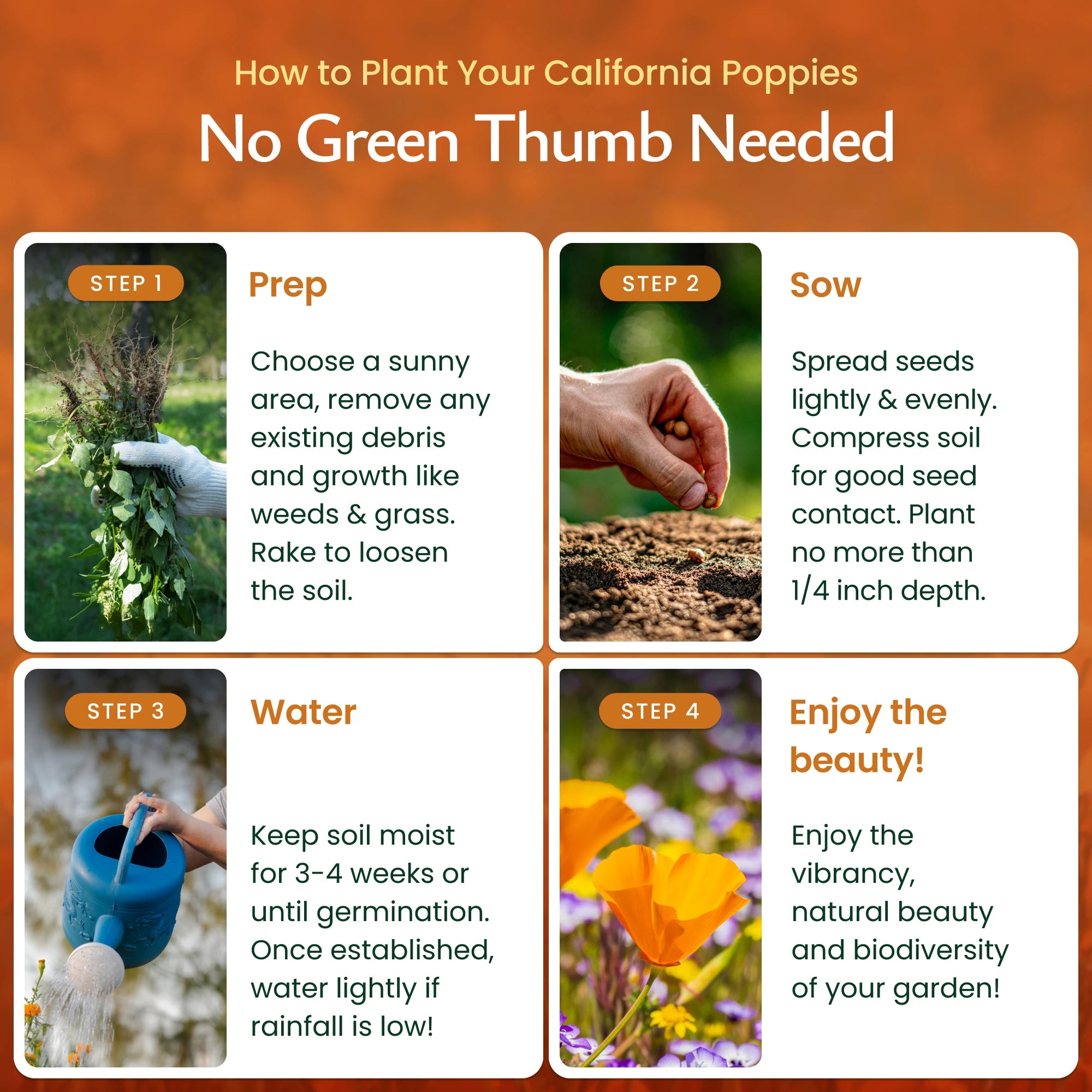 How to Plant Your California Poppies

No Green Thumb Needed

STEP 1

Prep

Choose a sunny area, remove any existing debris and growth like weeds & grass. Rake to loosen the soil.

STEP 2

Sow

Spread seeds lightly & evenly. Compress soil for good seed contact. Plant no more than 1/4 inch depth.

STEP 3

Water

Keep soil moist for 3-4 weeks or until germination. Once established, water lightly if rainfall is low!

STEP 4

Enjoy the beauty!

Enjoy the vibrancy, natural beauty and biodiversity of your garden!